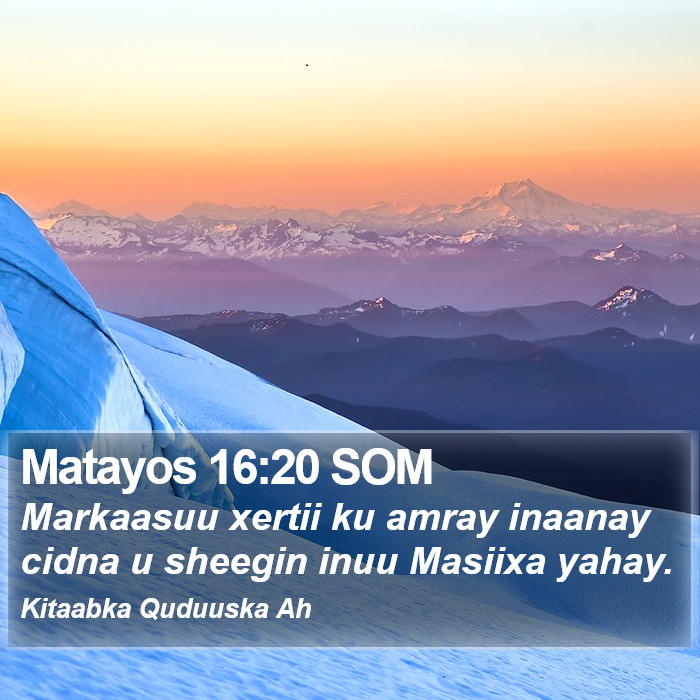 Matayos 16:20 SOM

Markaasuu xertii ku amray inaanay cidna u sheegin inuu Masiixa yahay.

Kitaabka Quduuska Ah